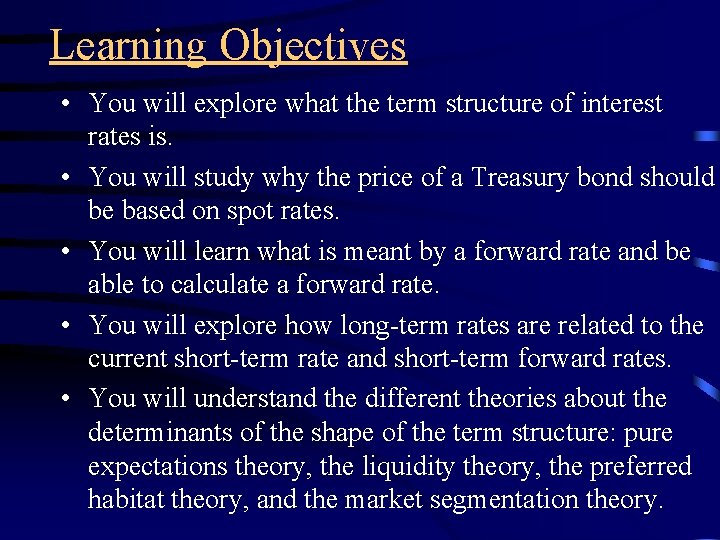 Learning Objectives

• You will explore what the term structure of interest rates is.

• You will study why the price of a Treasury bond should be based on spot rates.

• You will learn what is meant by a forward rate and be able to calculate a forward rate.

• You will explore how long-term rates are related to the current short-term rate and short-term forward rates.

• You will understand the different theories about the determinants of the shape of the term structure: pure expectations theory, the liquidity theory, the preferred habitat theory, and the market segmentation theory.